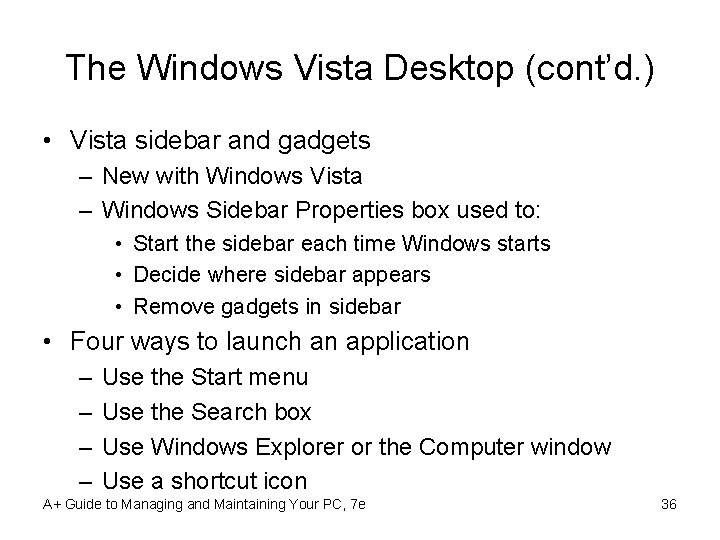 The Windows Vista Desktop (cont'd.)

• Vista sidebar and gadgets
– New with Windows Vista
– Windows Sidebar Properties box used to:
• Start the sidebar each time Windows starts
• Decide where sidebar appears
• Remove gadgets in sidebar
• Four ways to launch an application
– Use the Start menu
– Use the Search box
– Use Windows Explorer or the Computer window
– Use a shortcut icon

A+ Guide to Managing and Maintaining Your PC, 7e

36